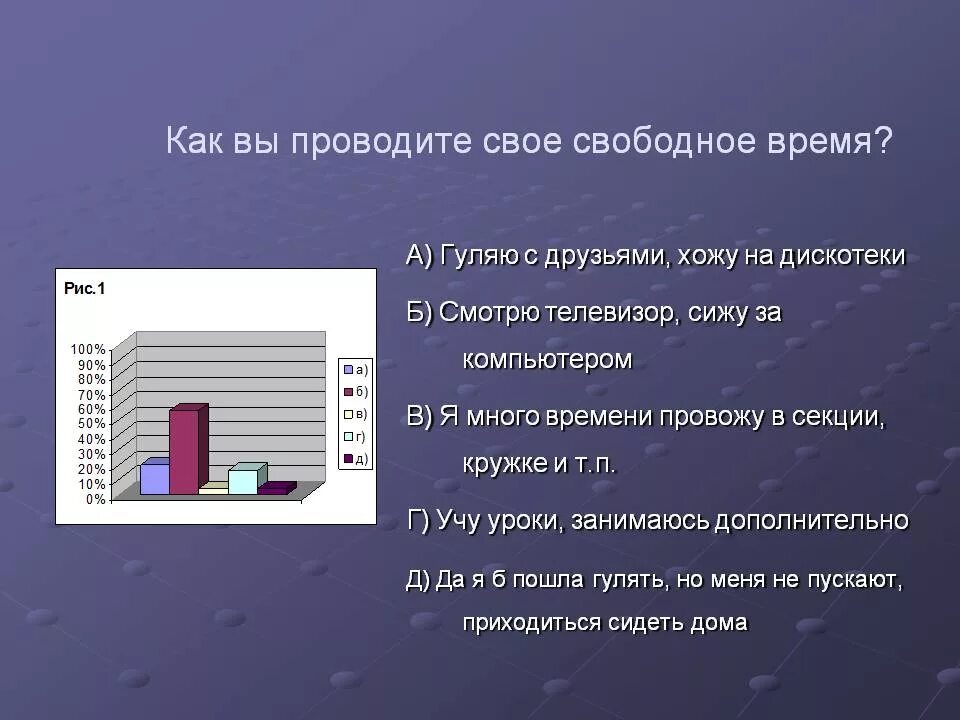 Как вы проводите свое свободное время?

Рис.1

100%
90%
80%
70%
60%
50%
40%
30%
20%
10%
0%

а)
б)
в)
г)
д)

А) Гуляю с друзьями, хожу на дискотеки

Б) Смотрю телевизор, сижу за компьютером

В) Я много времени провожу в секции, кружке и т.п.

Г) Учу уроки, занимаюсь дополнительно

Д) Да я б пошла гулять, но меня не пускают, приходиться сидеть дома